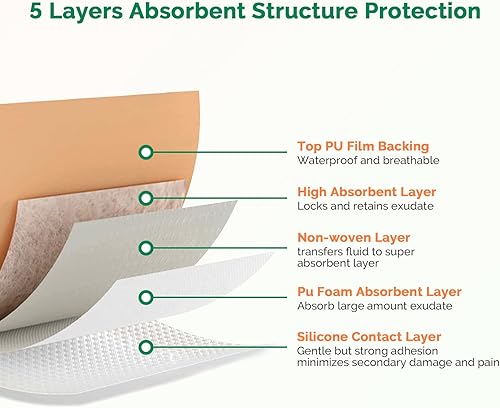 5 Layers Absorbent Structure Protection

Top PU Film Backing
Waterproof and breathable

High Absorbent Layer
Locks and retains exudate

Non-woven Layer
transfers fluid to super absorbent layer

Pu Foam Absorbent Layer
Absorb large amount exudate

Silicone Contact Layer
Gentle but strong adhesion minimizes secondary damage and pain